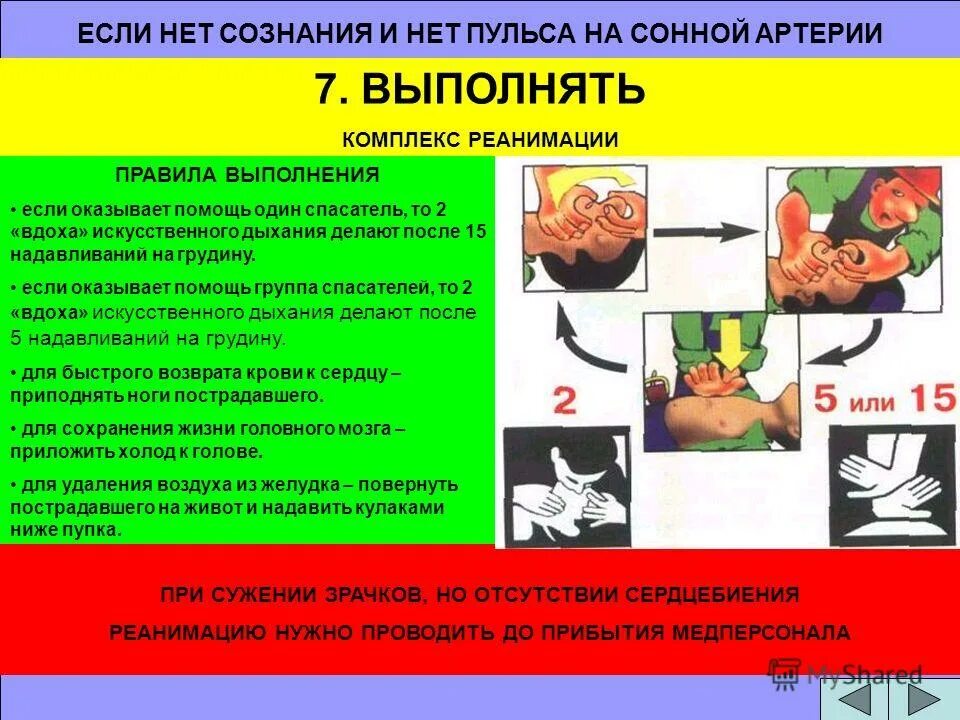 ЕСЛИ НЕТ СОЗНАНИЯ И НЕТ ПУЛЬСА НА СОННОЙ АРТЕРИИ

7. ВЫПОЛНЯТЬ

КОМПЛЕКС РЕАНИМАЦИИ

ПРАВИЛА ВЫПОЛНЕНИЯ

• если оказывает помощь один спасатель, то 2 «вдоха» искусственного дыхания делают после 15 надавливаний на грудину.

• если оказывает помощь группа спасателей, то 2 «вдоха» искусственного дыхания делают после 5 надавливаний на грудину.

• для быстрого возврата крови к сердцу – приподнять ноги пострадавшего.

• для сохранения жизни головного мозга – приложить холод к голове.

• для удаления воздуха из желудка – повернуть пострадавшего на живот и надавить кулаками ниже пупка.

2

5 или 15

ПРИ СУЖЕНИИ ЗРАЧКОВ, НО ОТСУТСТВИИ СЕРДЦЕБИЕНИЯ

РЕАНИМАЦИЮ НУЖНО ПРОВОДИТЬ ДО ПРИБЫТИЯ МЕДПЕРСОНАЛА

MyShared